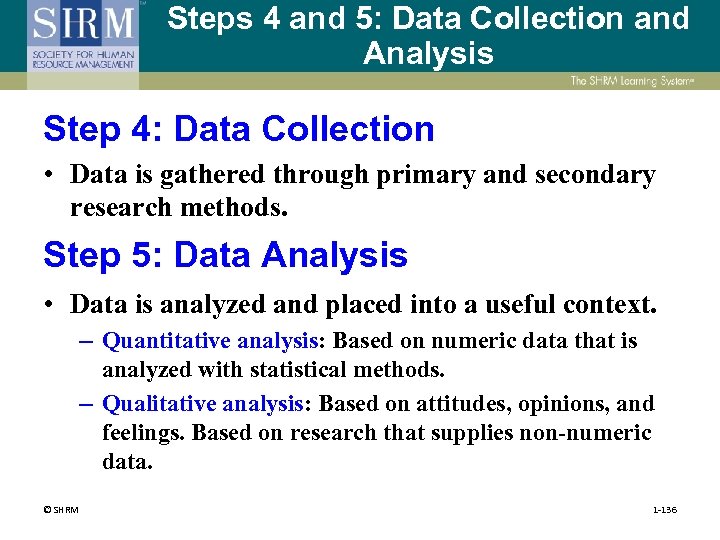 SHRM
SOCIETY FOR HUMAN RESOURCE MANAGEMENT

Steps 4 and 5: Data Collection and Analysis

The SHRM Learning System

Step 4: Data Collection

• Data is gathered through primary and secondary research methods.

Step 5: Data Analysis

• Data is analyzed and placed into a useful context.
– Quantitative analysis: Based on numeric data that is analyzed with statistical methods.
– Qualitative analysis: Based on attitudes, opinions, and feelings. Based on research that supplies non-numeric data.

© SHRM

1-136